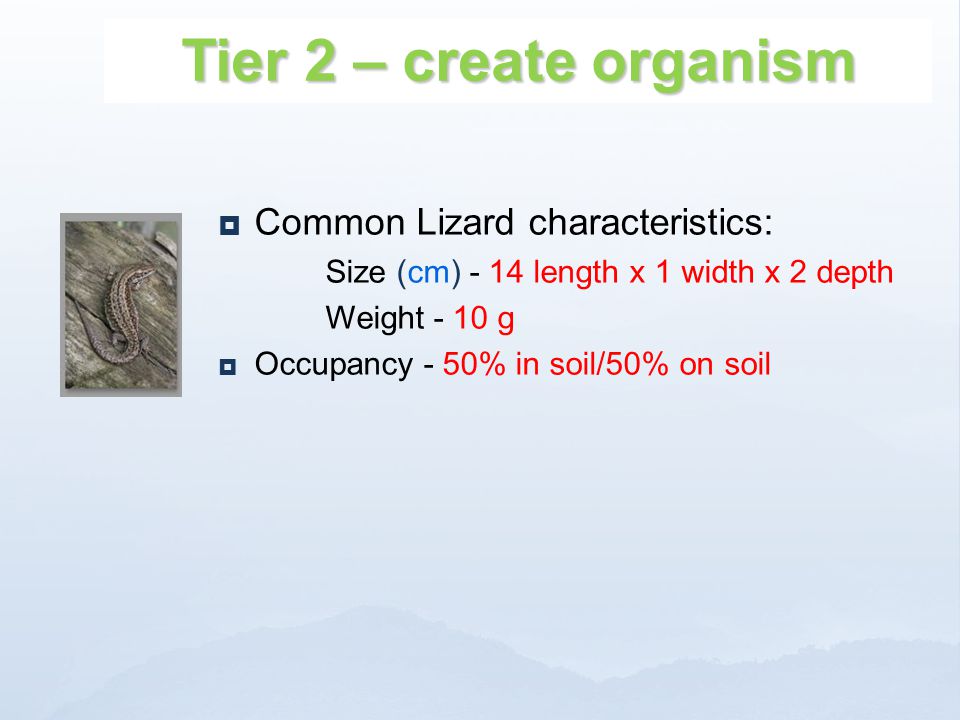 Tier 2 – create organism

Common Lizard characteristics:

Size (cm) - 14 length x 1 width x 2 depth

Weight - 10 g

Occupancy - 50% in soil/50% on soil